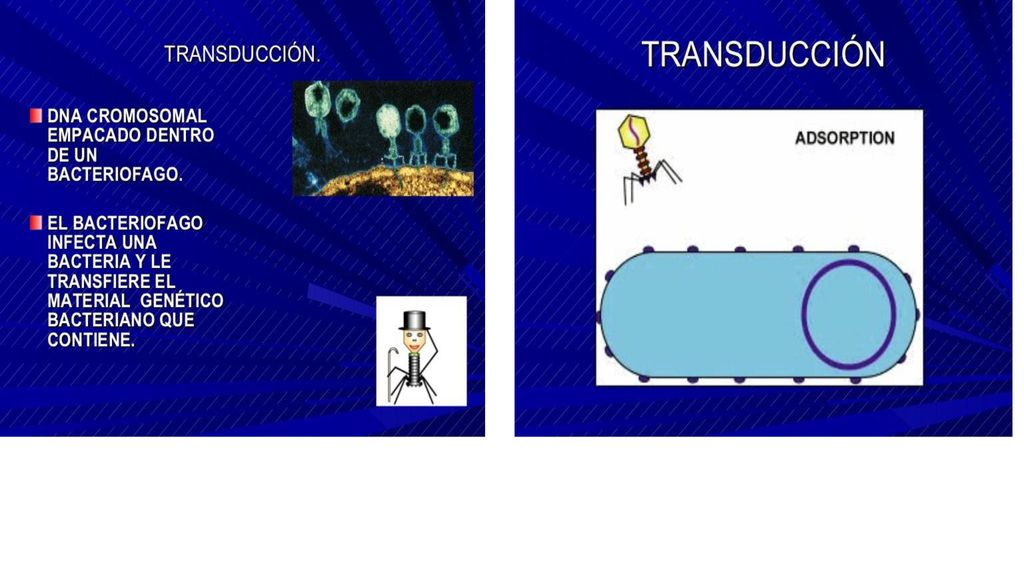 TRANSDUCCIÓN.

DNA CROMOSOMAL EMPACADO DENTRO DE UN BACTERIOFAGO.

EL BACTERIOFAGO INFECTA UNA BACTERIA Y LE TRANSFIERE EL MATERIAL GENÉTICO BACTERIANO QUE CONTIENE.

TRANSDUCCIÓN

ADSORPTION